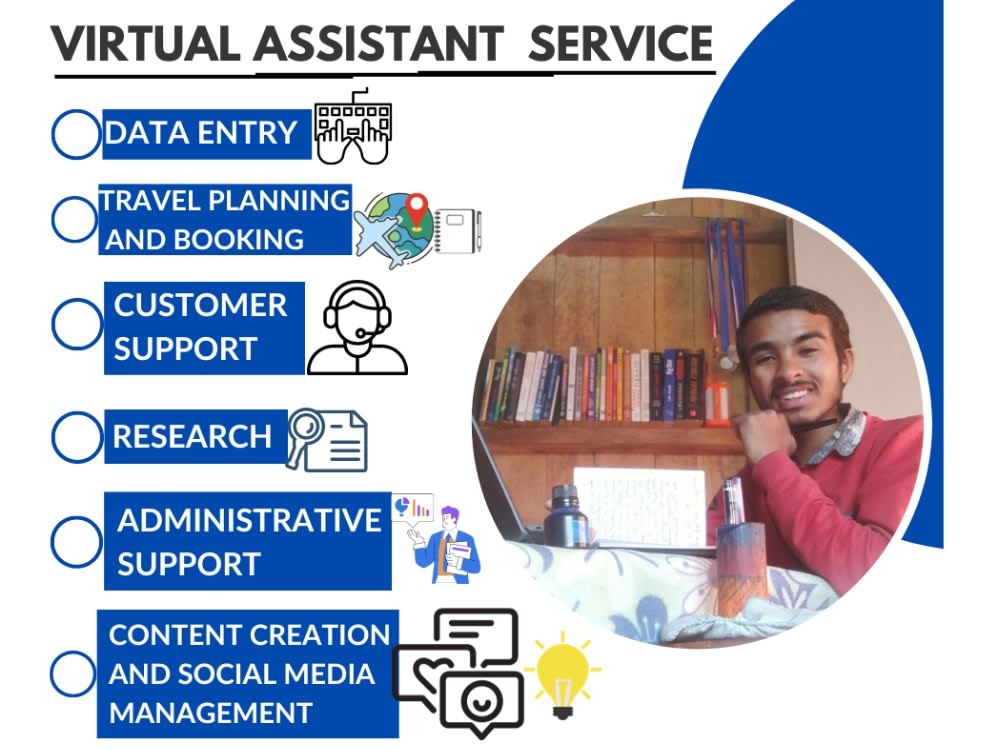 VIRTUAL ASSISTANT SERVICE

DATA ENTRY

TRAVEL PLANNING AND BOOKING

CUSTOMER SUPPORT

RESEARCH

ADMINISTRATIVE SUPPORT

CONTENT CREATION AND SOCIAL MEDIA MANAGEMENT